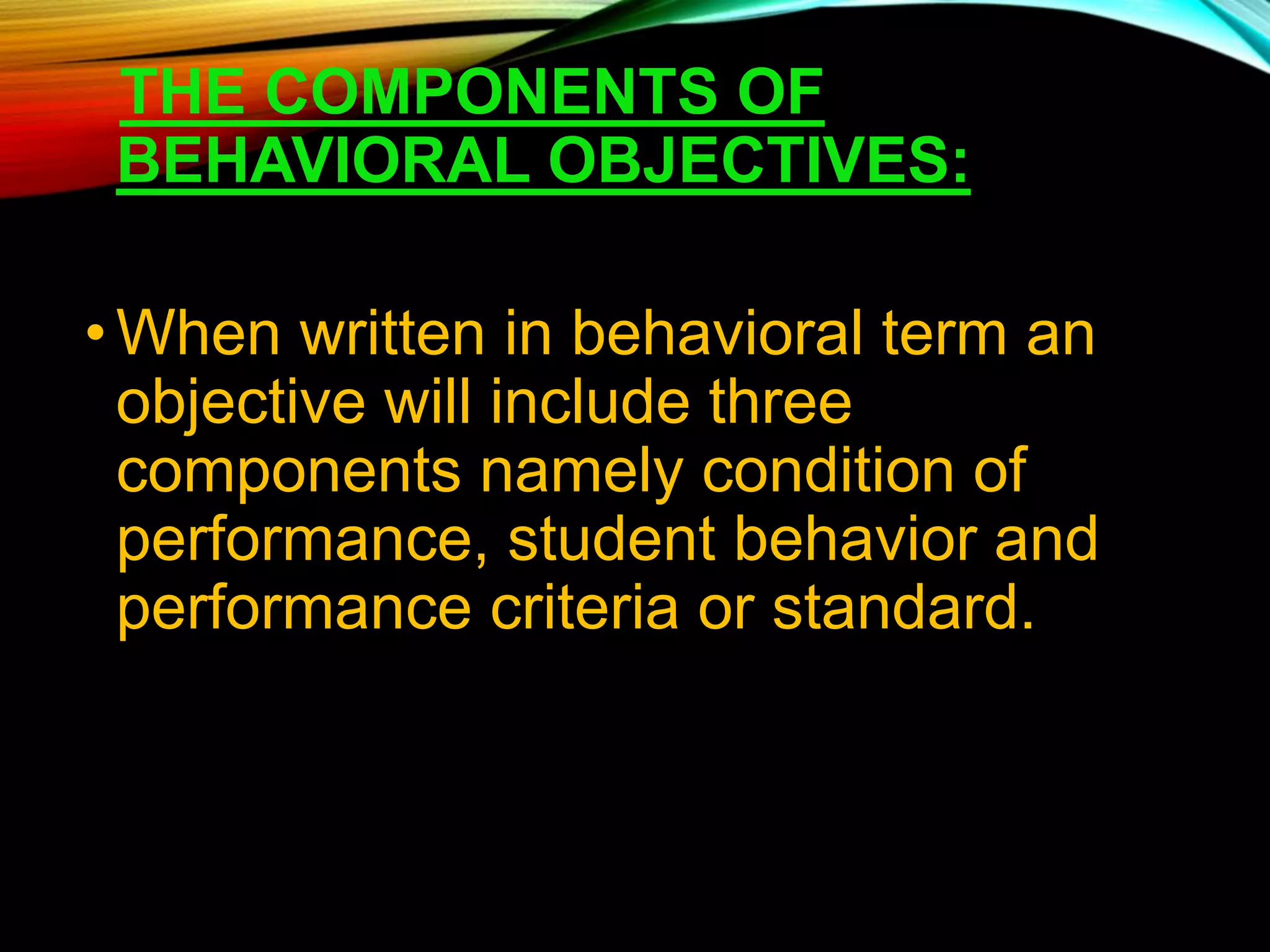 THE COMPONENTS OF BEHAVIORAL OBJECTIVES:

• When written in behavioral term an objective will include three components namely condition of performance, student behavior and performance criteria or standard.